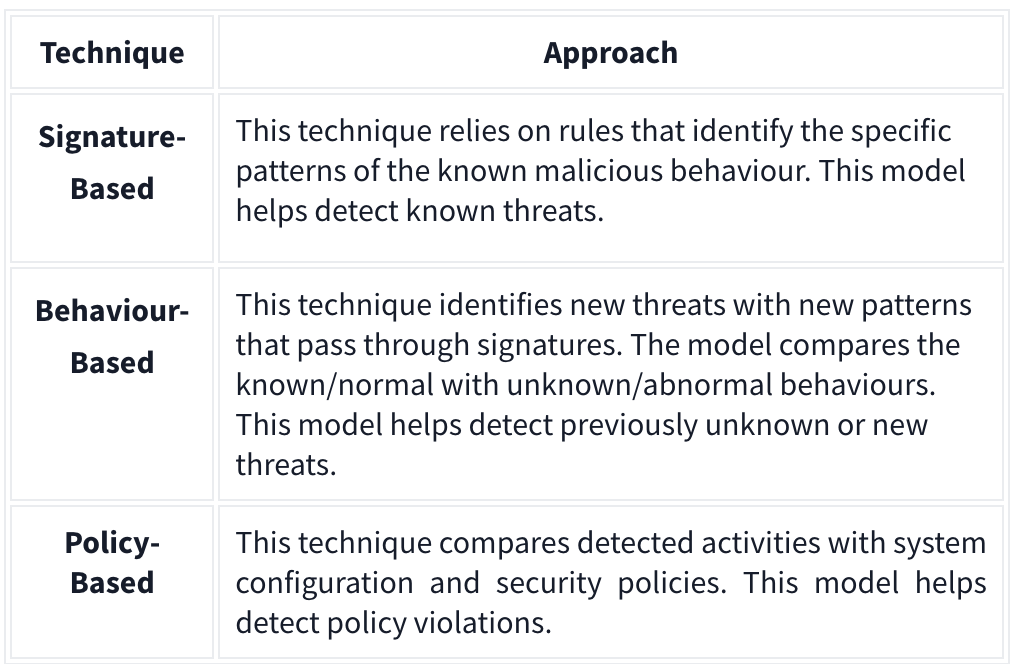 | Technique | Approach |
|---|---|
| Signature-Based | This technique relies on rules that identify the specific patterns of the known malicious behaviour. This model helps detect known threats. |
| Behaviour-Based | This technique identifies new threats with new patterns that pass through signatures. The model compares the known/normal with unknown/abnormal behaviours. This model helps detect previously unknown or new threats. |
| Policy-Based | This technique compares detected activities with system configuration and security policies. This model helps detect policy violations. |